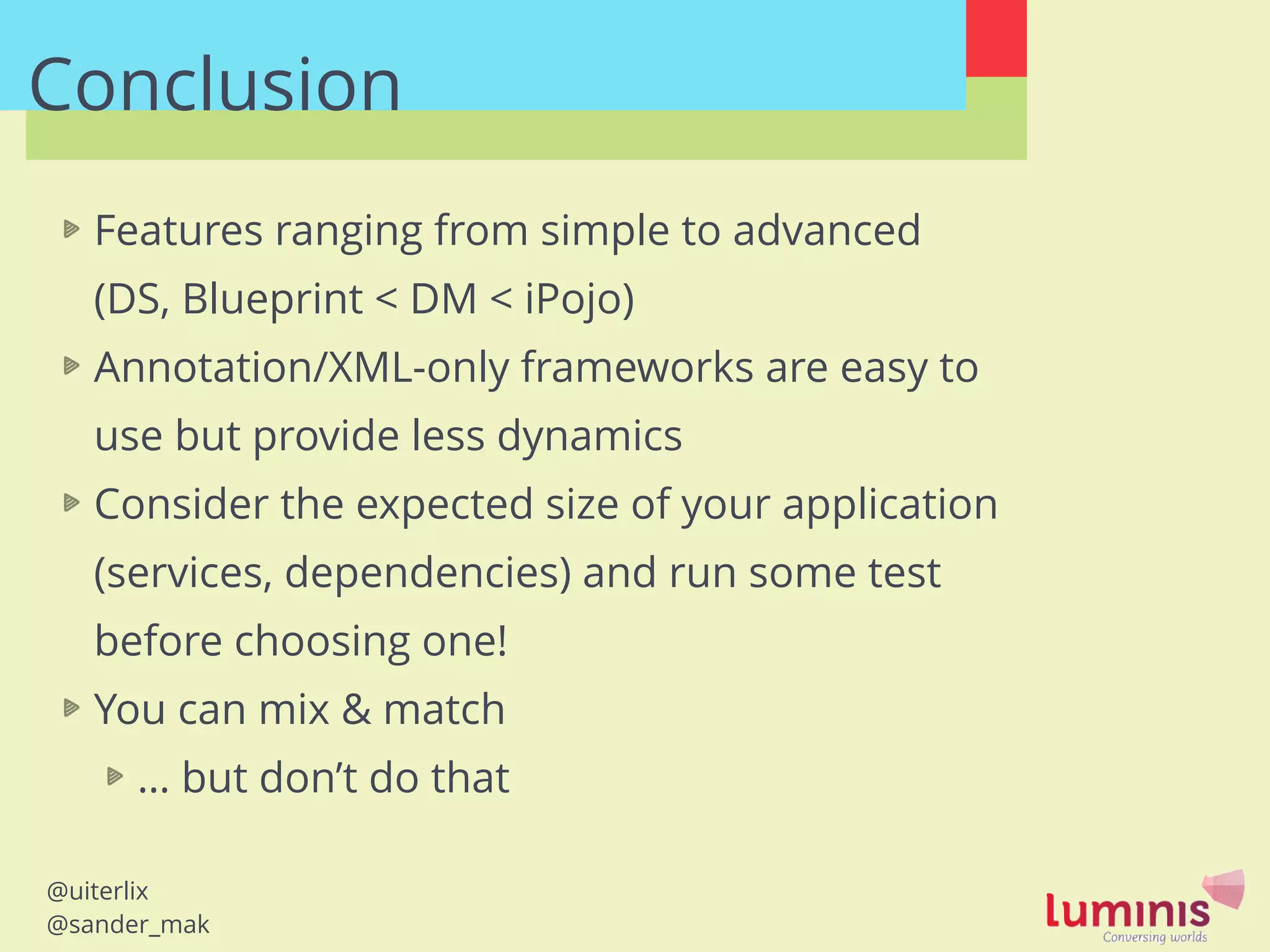 Conclusion

Features ranging from simple to advanced (DS, Blueprint < DM < iPojo)

Annotation/XML-only frameworks are easy to use but provide less dynamics

Consider the expected size of your application (services, dependencies) and run some test before choosing one!

You can mix & match

... but don’t do that

@uiterlix
@sander_mak

luminis
Conversing worlds